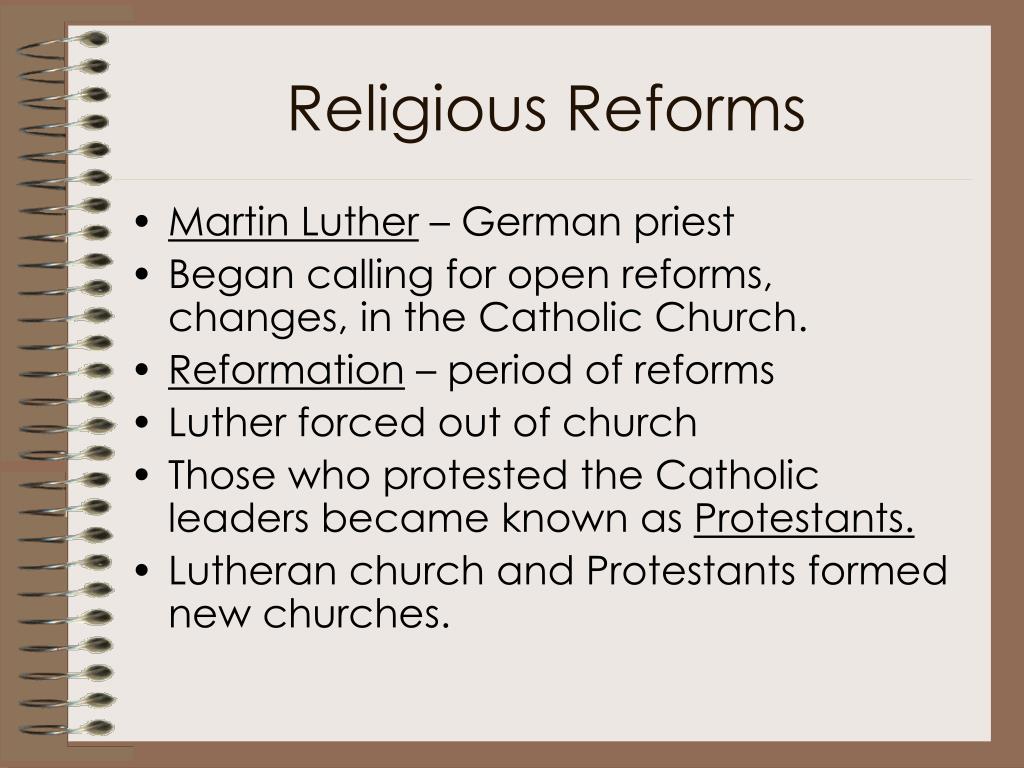 Religious Reforms

• Martin Luther – German priest
• Began calling for open reforms, changes, in the Catholic Church.
• Reformation – period of reforms
• Luther forced out of church
• Those who protested the Catholic leaders became known as Protestants.
• Lutheran church and Protestants formed new churches.